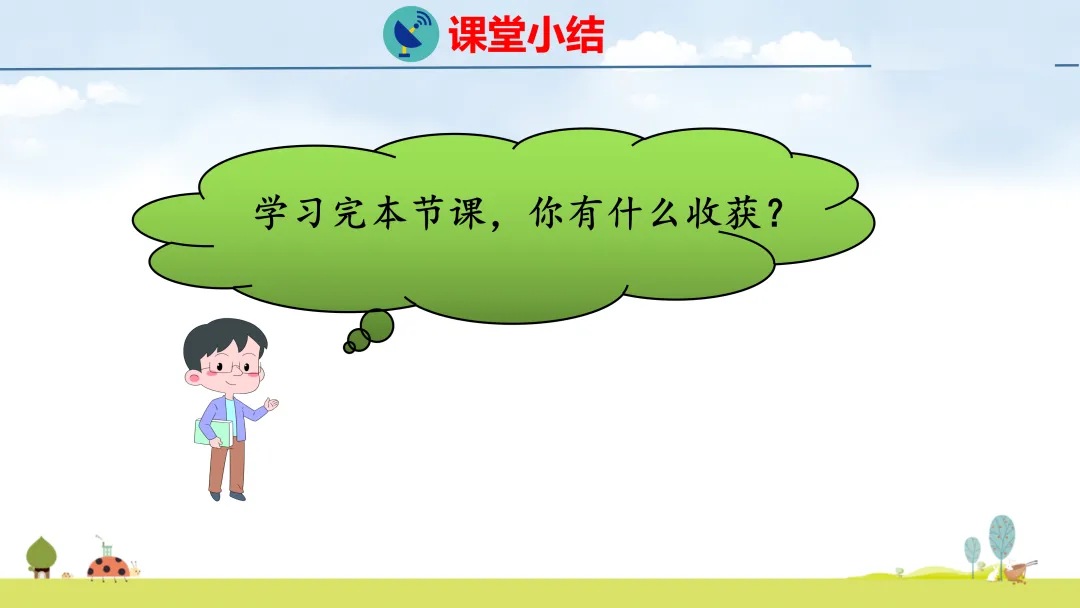 课堂小结

学习完本节课，你有什么收获？